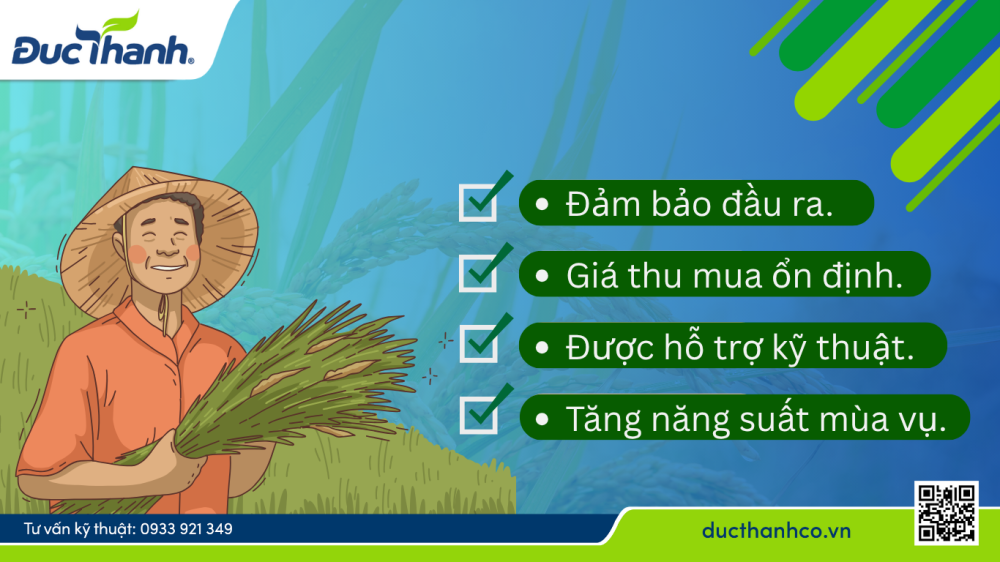 ĐucThanh®

• Đảm bảo đầu ra.
• Giá thu mua ổn định.
• Được hỗ trợ kỹ thuật.
• Tăng năng suất mùa vụ.

Tư vấn kỹ thuật: 0933 921 349

ducthanhco.vn